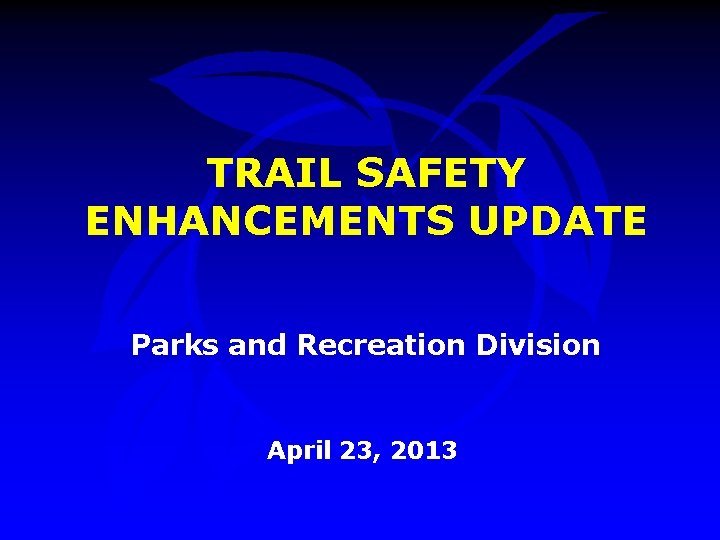 TRAIL SAFETY ENHANCEMENTS UPDATE

Parks and Recreation Division

April 23, 2013